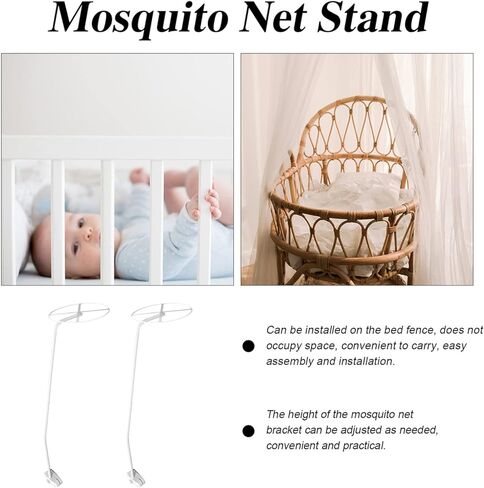 Mosquito Net Stand

Can be installed on the bed fence, does not occupy space, convenient to carry, easy assembly and installation.

The height of the mosquito net bracket can be adjusted as needed, convenient and practical.